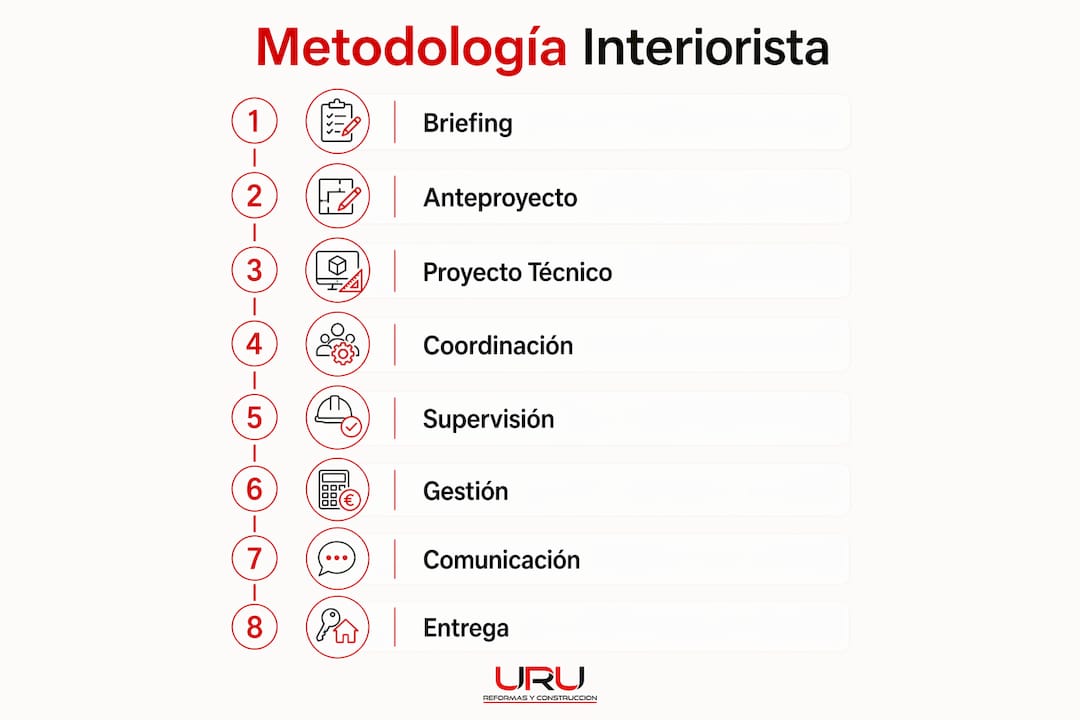 Metodología Interiorista

1 Briefing

2 Anteproyecto

3 Proyecto Técnico

4 Coordinación

5 Supervisión

6 Gestión

7 Comunicación

8 Entrega

URU
REFORMAS Y CONSTRUCCION